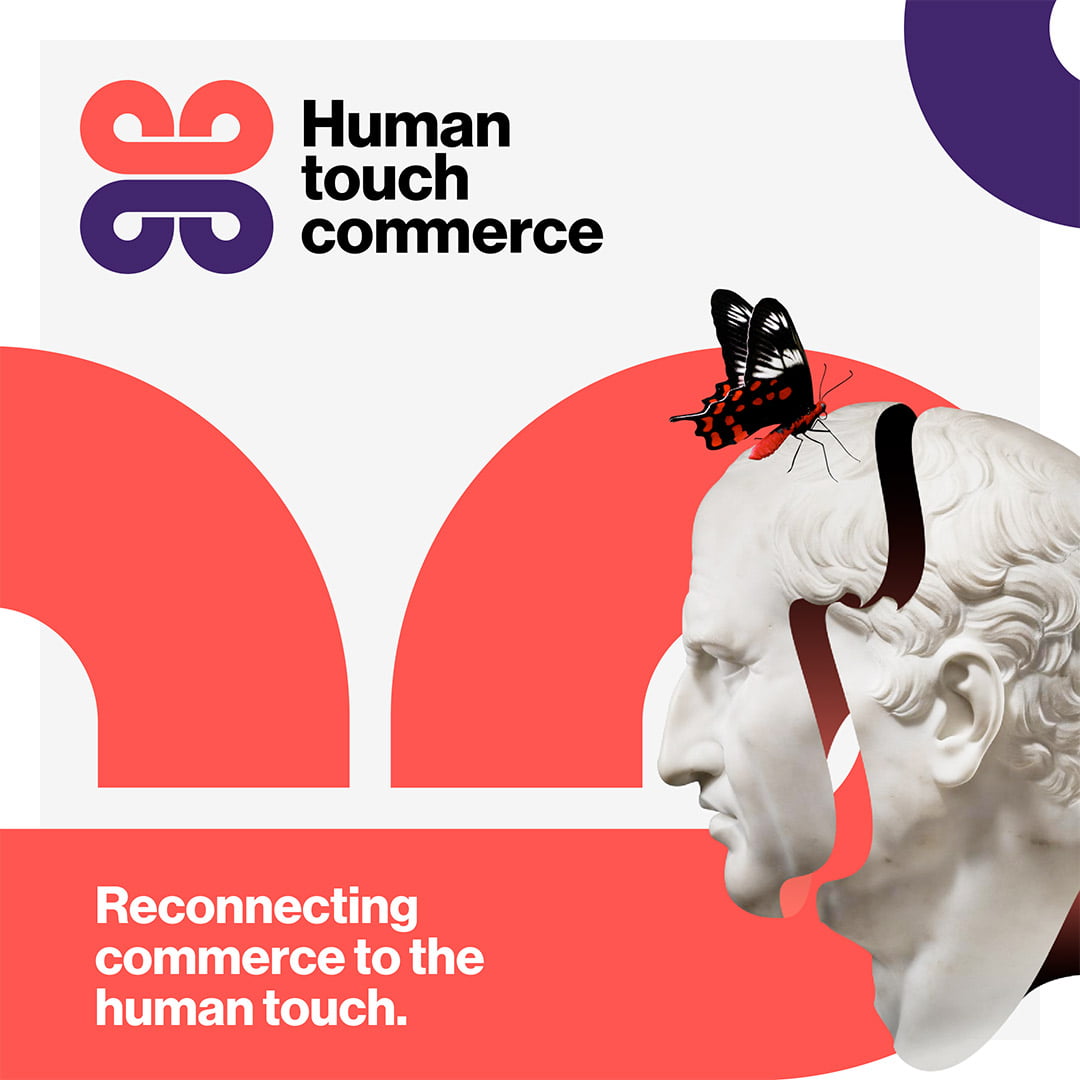 Human touch commerce

Reconnecting commerce to the human touch.